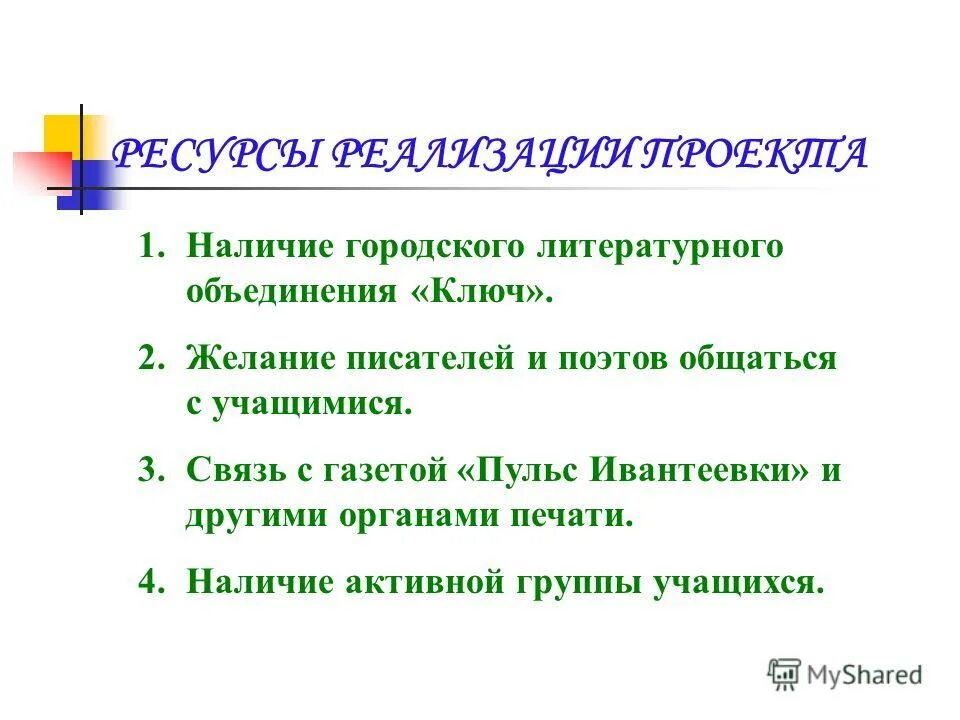 РЕСУРСЫ РЕАЛИЗАЦИИ ПРОЕКТА

1. Наличие городского литературного объединения «Ключ».
2. Желание писателей и поэтов общаться с учащимися.
3. Связь с газетой «Пульс Ивантеевки» и другими органами печати.
4. Наличие активной группы учащихся.

MyShared